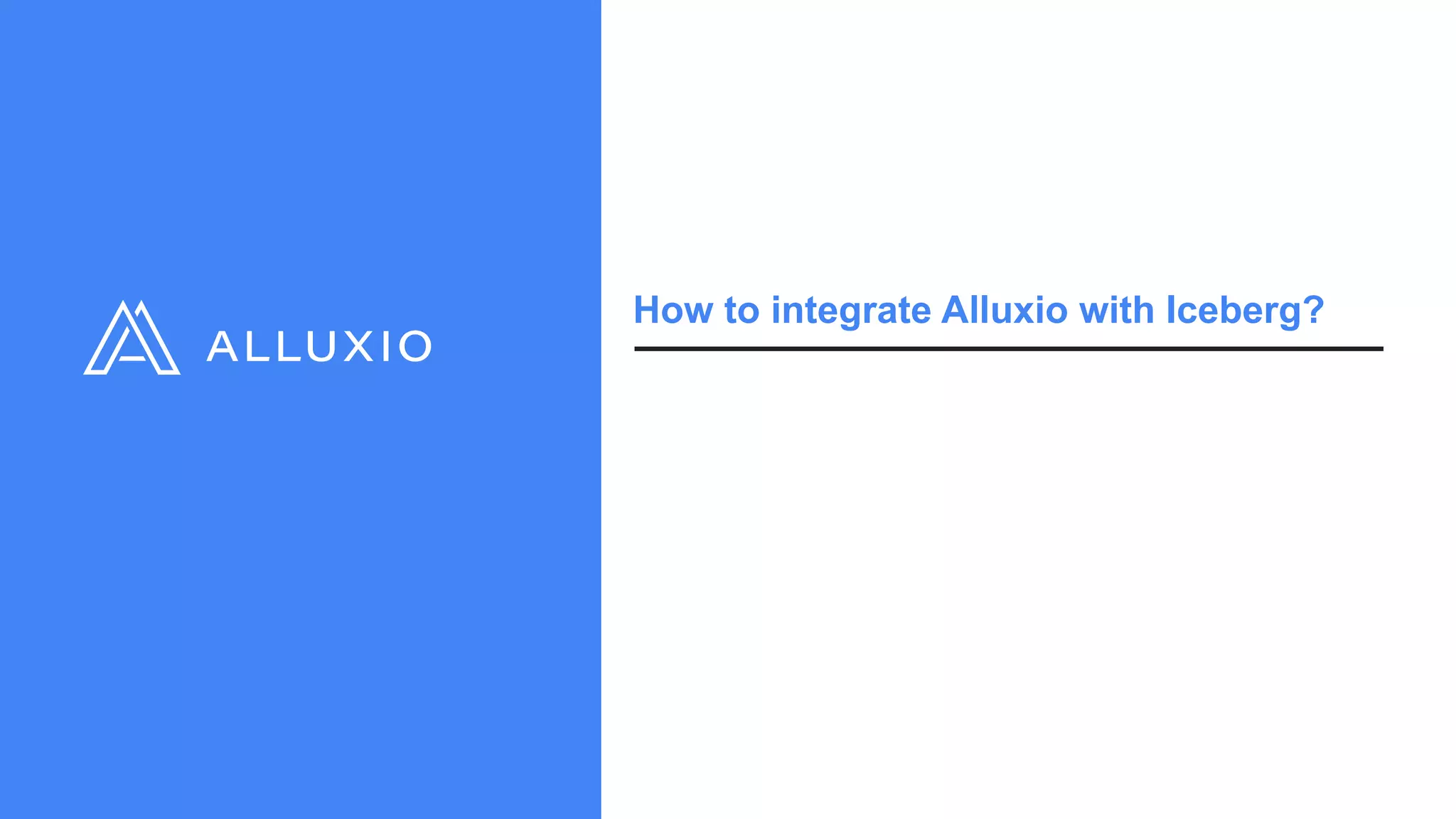 ALLUXIO

How to integrate Alluxio with Iceberg?